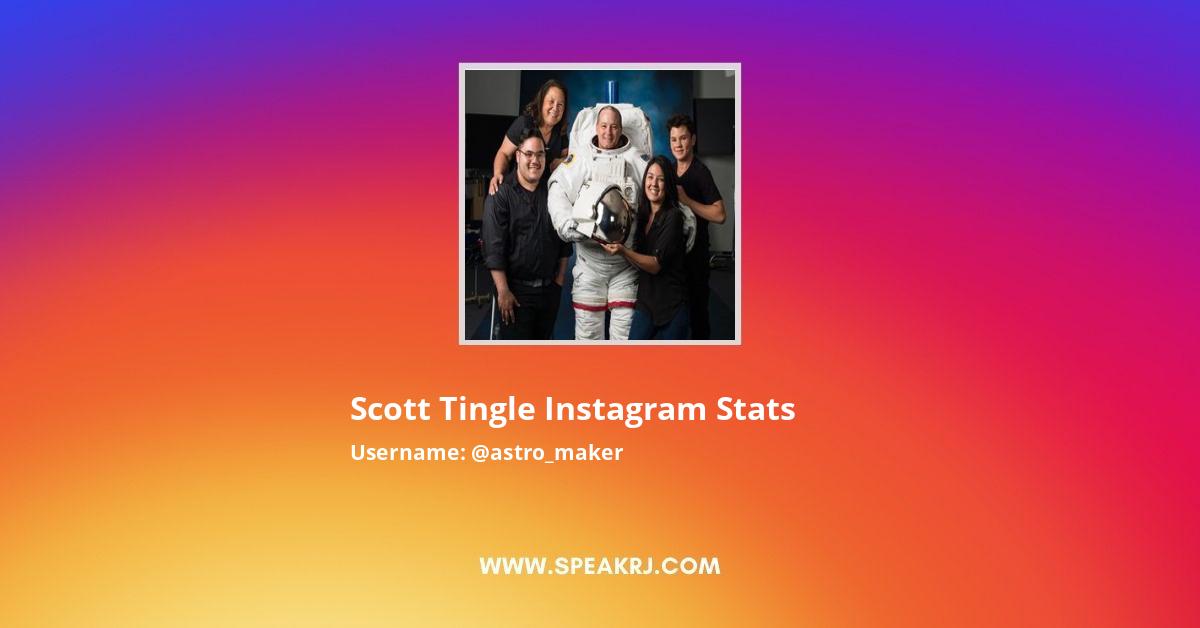 Scott Tingle Instagram Stats
Username: @astro_maker

WWW.SPEAKRJ.COM